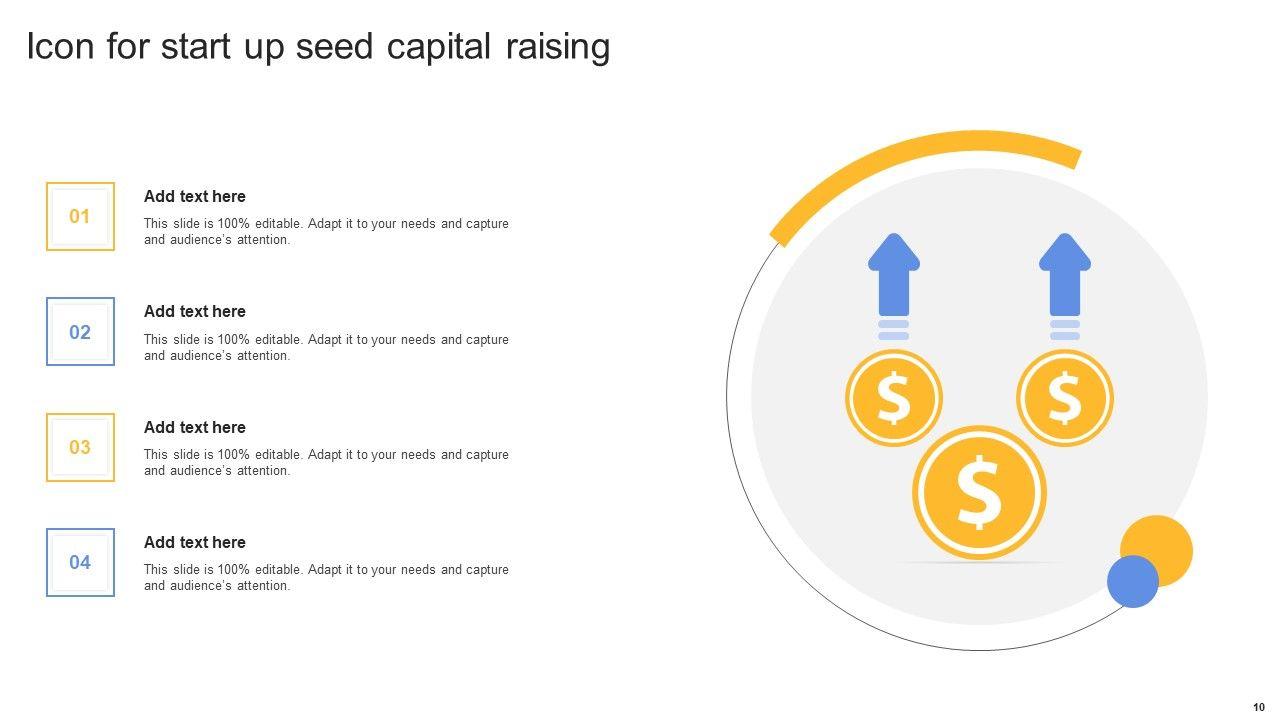 Icon for start up seed capital raising

01

Add text here

This slide is 100% editable. Adapt it to your needs and capture and audience's attention.

02

Add text here

This slide is 100% editable. Adapt it to your needs and capture and audience's attention.

03

Add text here

This slide is 100% editable. Adapt it to your needs and capture and audience's attention.

04

Add text here

This slide is 100% editable. Adapt it to your needs and capture and audience's attention.

$

$

$

10